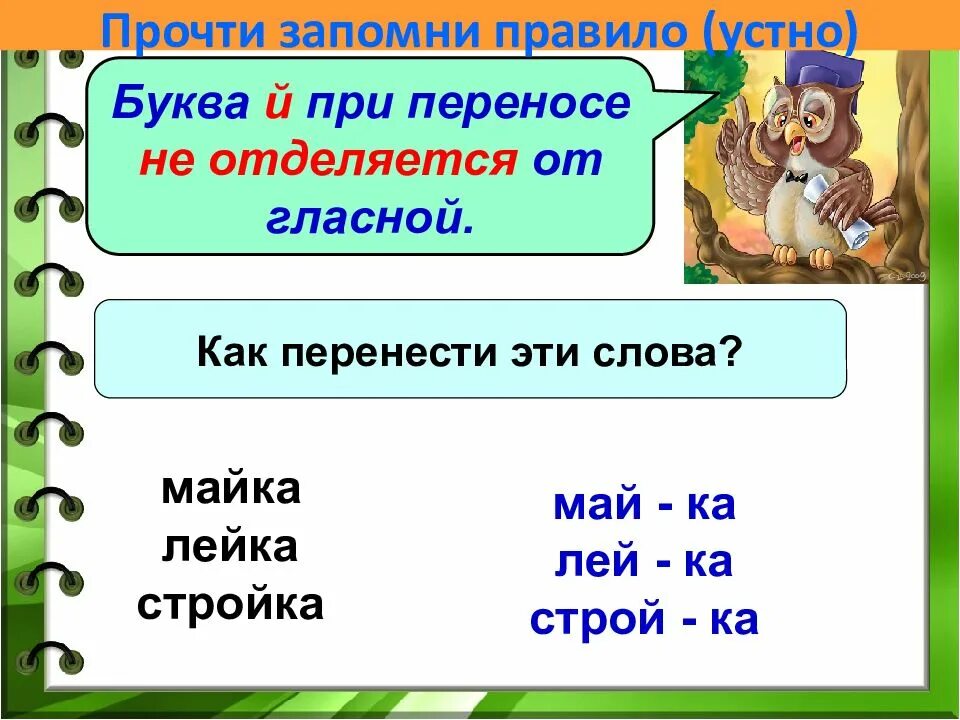 Прочти запомни правило (устно)

Буква й при переносе не отделяется от гласной.

Как перенести эти слова?

майка
лейка
стройка

май - ка
лей - ка
строй - ка